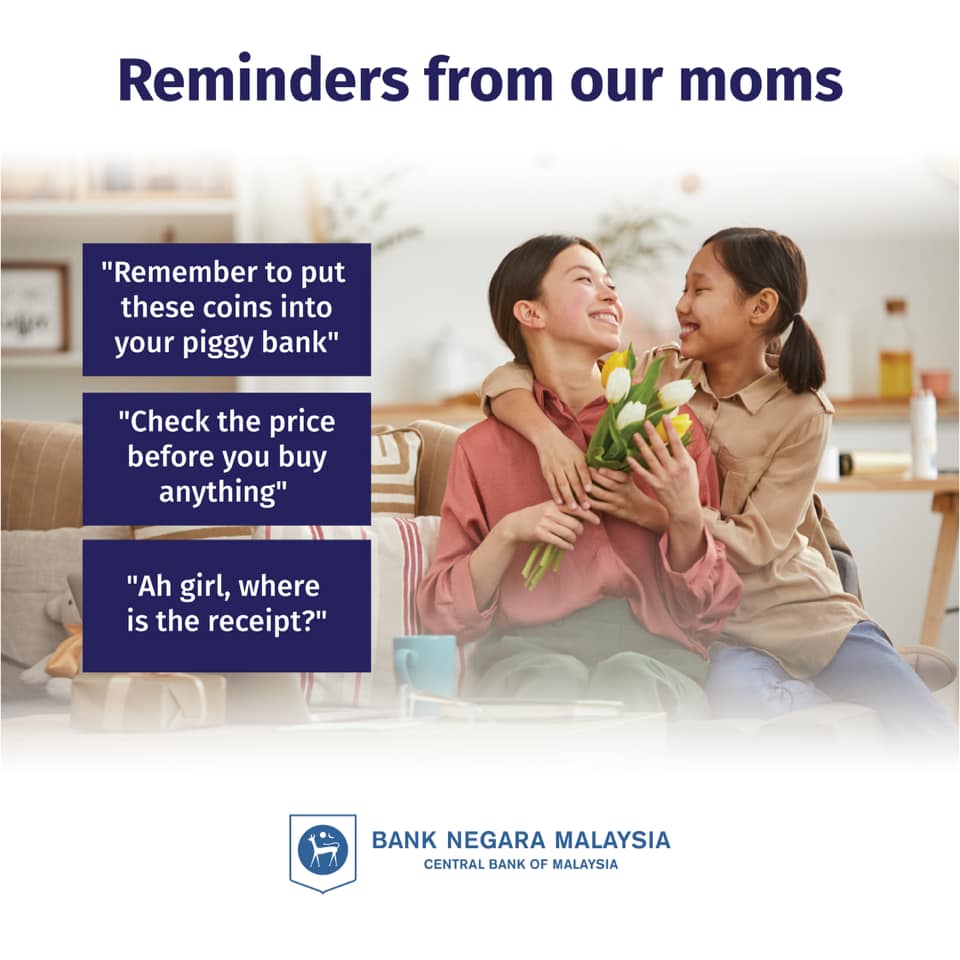 Reminders from our moms

"Remember to put these coins into your piggy bank"

"Check the price before you buy anything"

"Ah girl, where is the receipt?"

BANK NEGARA MALAYSIA
CENTRAL BANK OF MALAYSIA